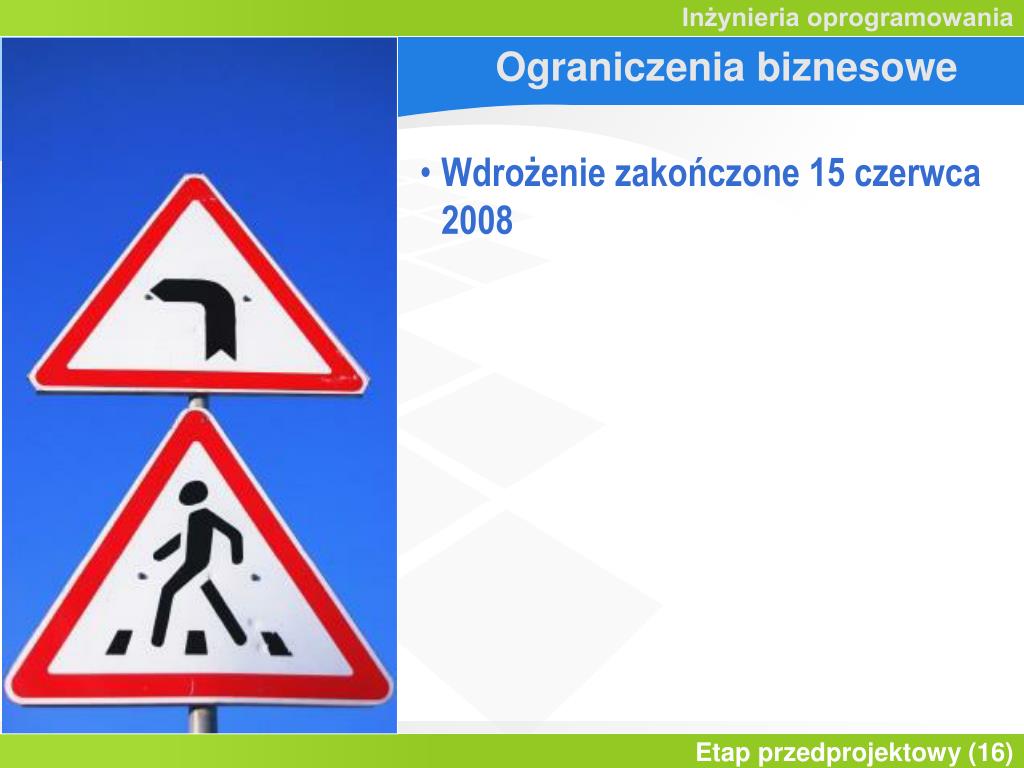 Inżynieria oprogramowania

Ograniczenia biznesowe

• Wdrożenie zakończone 15 czerwca 2008

Etap przedprojektowy (16)